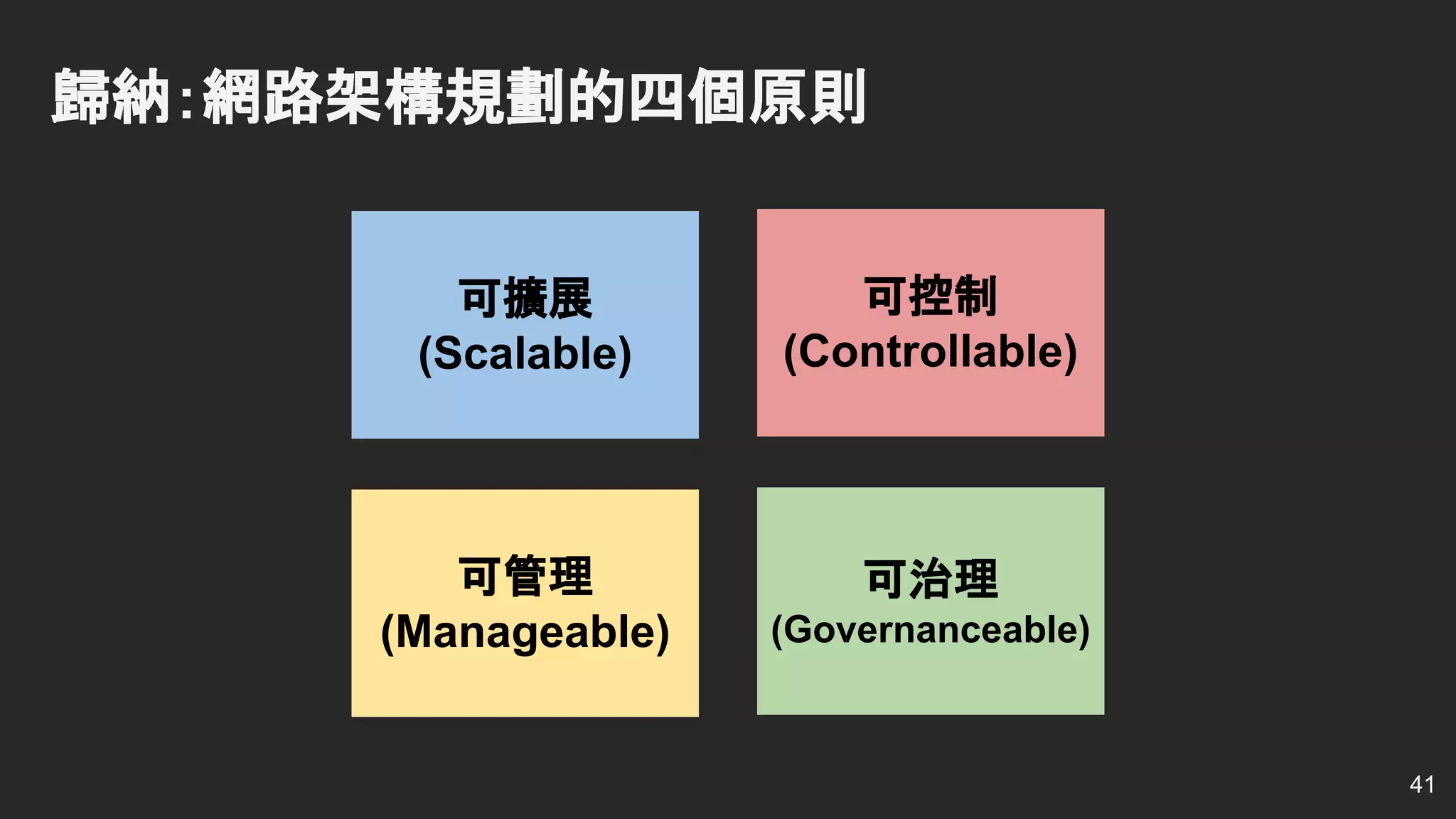 歸納:網路架構規劃的四個原則

可擴展
(Scalable)

可控制
(Controllable)

可管理
(Manageable)

可治理
(Governanceable)

41